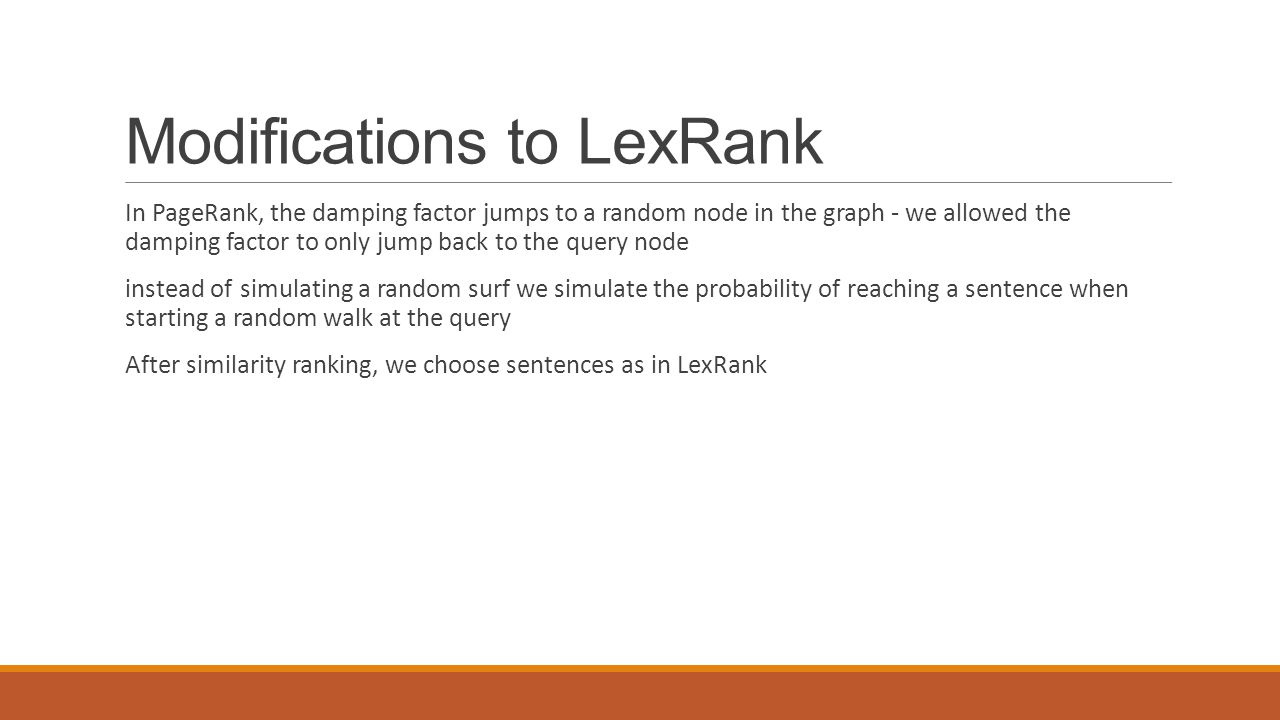 Modifications to LexRank

In PageRank, the damping factor jumps to a random node in the graph - we allowed the damping factor to only jump back to the query node

instead of simulating a random surf we simulate the probability of reaching a sentence when starting a random walk at the query

After similarity ranking, we choose sentences as in LexRank